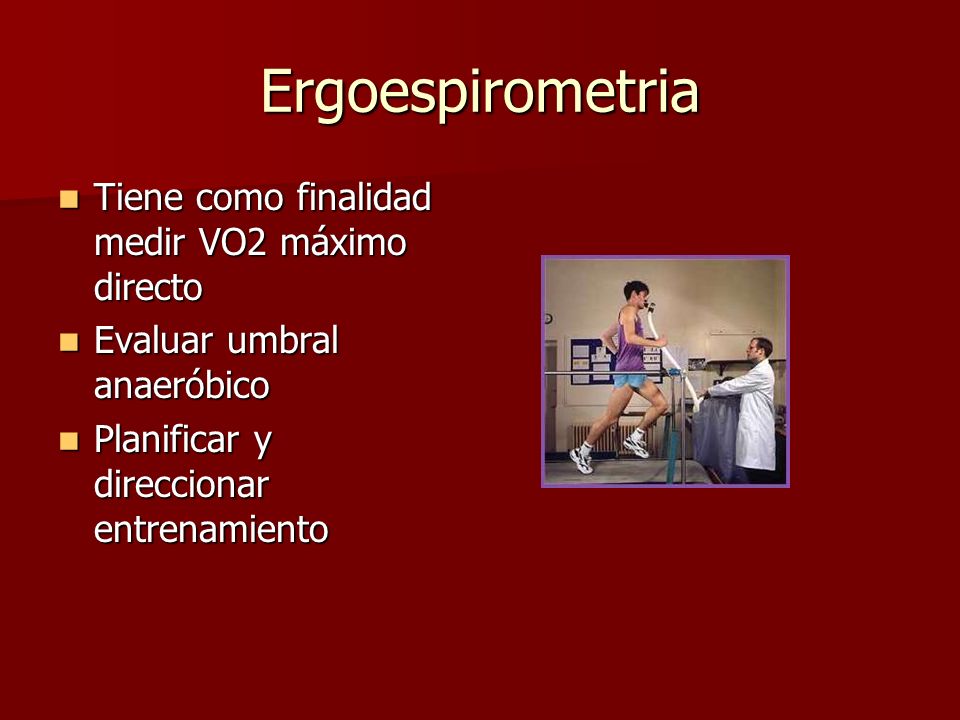 Ergoespirometria

- Tiene como finalidad medir VO2 máximo directo
- Evaluar umbral anaeróbico
- Planificar y direccionar entrenamiento